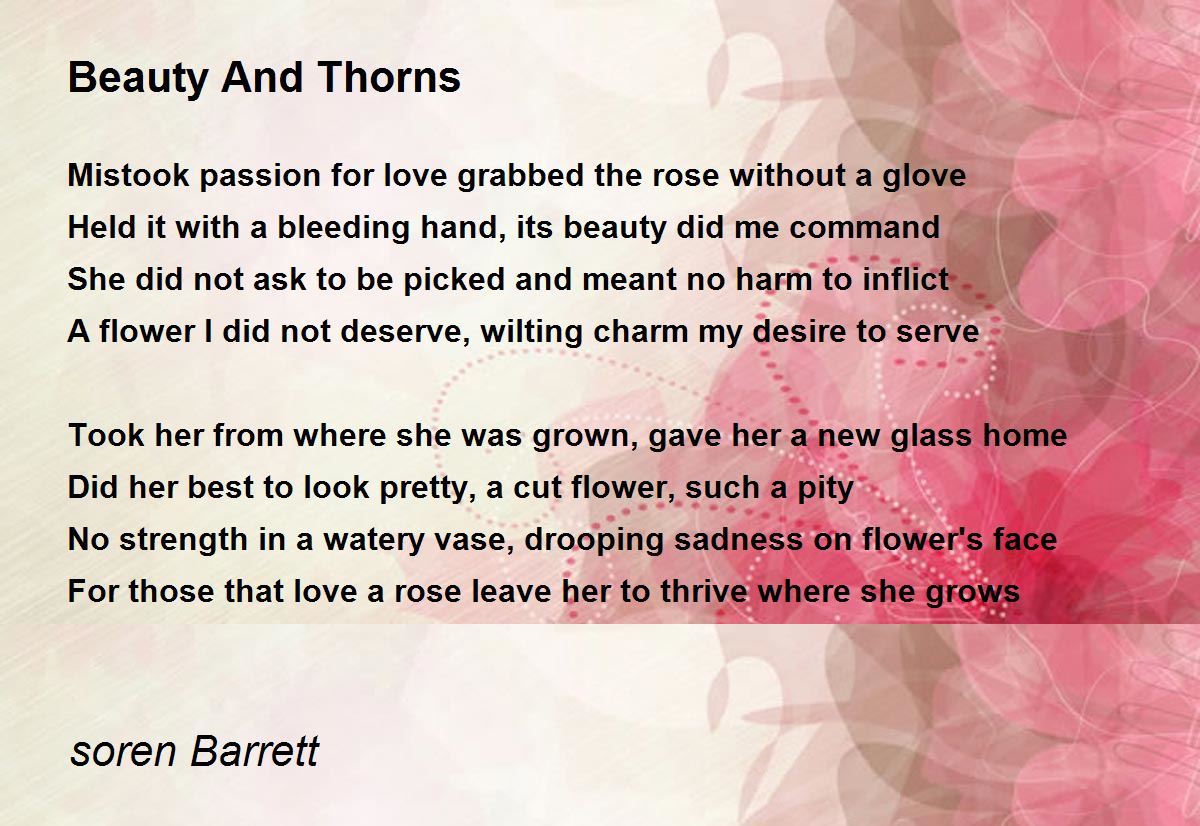 Beauty And Thorns

Mistook passion for love grabbed the rose without a glove
Held it with a bleeding hand, its beauty did me command
She did not ask to be picked and meant no harm to inflict
A flower I did not deserve, wilting charm my desire to serve

Took her from where she was grown, gave her a new glass home
Did her best to look pretty, a cut flower, such a pity
No strength in a watery vase, drooping sadness on flower's face
For those that love a rose leave her to thrive where she grows

soren Barrett